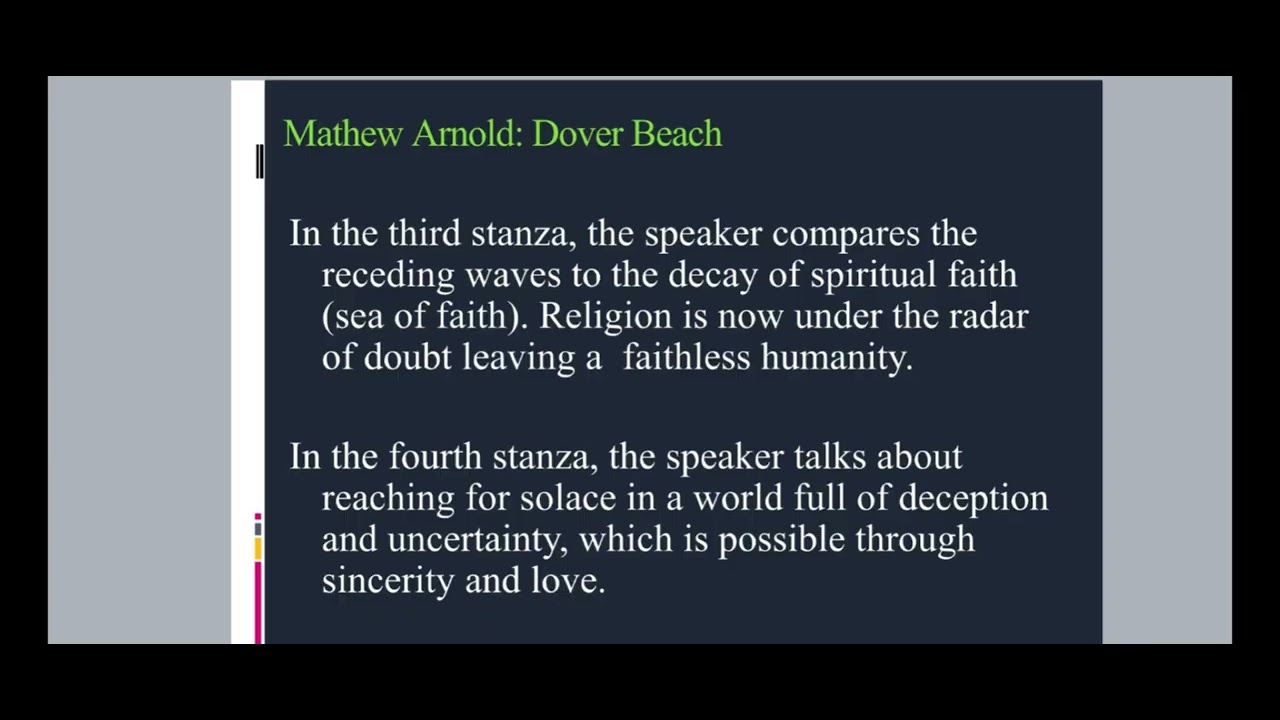 Mathew Arnold: Dover Beach

In the third stanza, the speaker compares the receding waves to the decay of spiritual faith (sea of faith). Religion is now under the radar of doubt leaving a faithless humanity.

In the fourth stanza, the speaker talks about reaching for solace in a world full of deception and uncertainty, which is possible through sincerity and love.